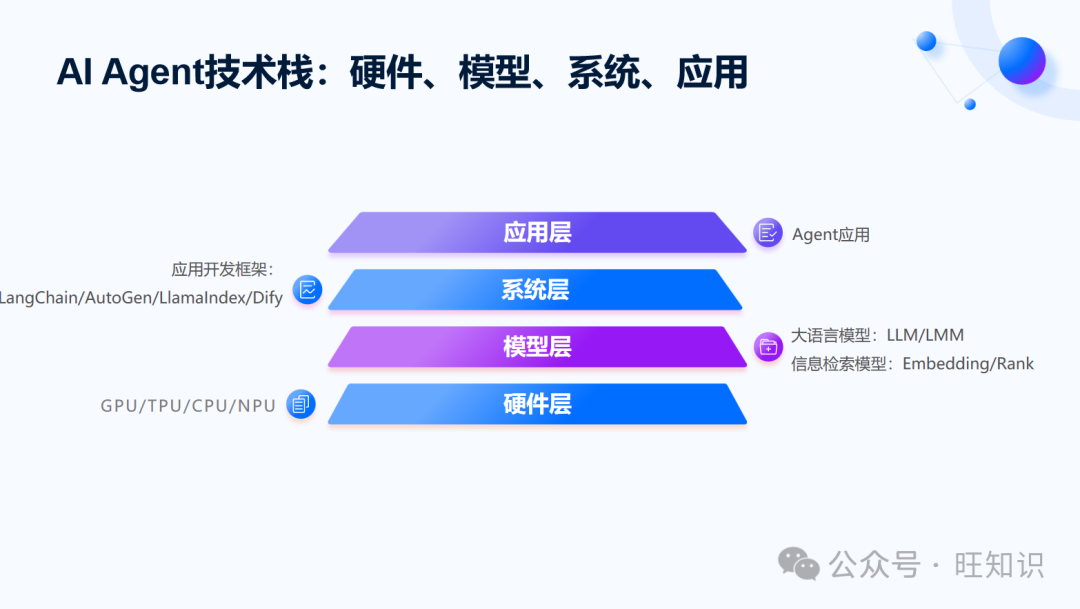 AI Agent技术栈：硬件、模型、系统、应用

应用层

Agent应用

应用开发框架：
LangChain/AutoGen/LlamaIndex/Dify

系统层

模型层

大语言模型：LLM/LMM
信息检索模型：Embedding/Rank

GPU/TPU/CPU/NPU

硬件层

公众号 · 旺知识